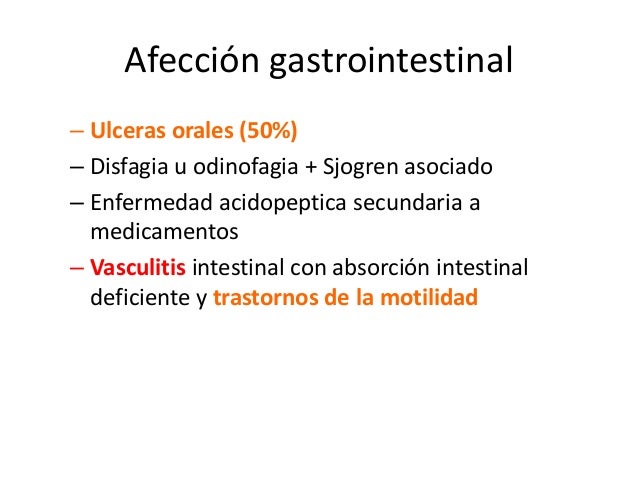 Afección gastrointestinal

– Ulceras orales (50%)
– Disfagia u odinofagia + Sjogren asociado
– Enfermedad acidopeptica secundaria a medicamentos
– Vasculitis intestinal con absorción intestinal deficiente y trastornos de la motilidad